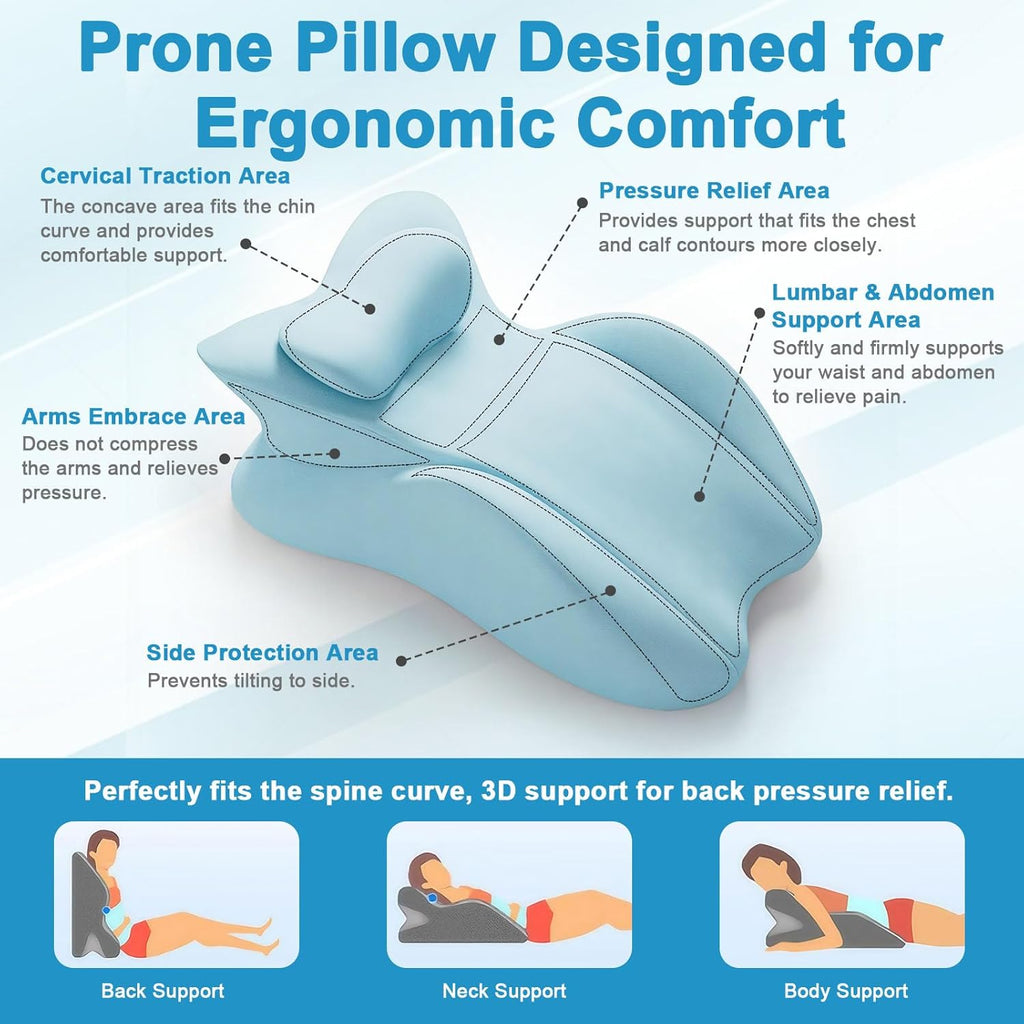 Prone Pillow Designed for Ergonomic Comfort

Cervical Traction Area
The concave area fits the chin curve and provides comfortable support.

Pressure Relief Area
Provides support that fits the chest and calf contours more closely.

Lumbar & Abdomen Support Area
Softly and firmly supports your waist and abdomen to relieve pain.

Arms Embrace Area
Does not compress the arms and relieves pressure.

Side Protection Area
Prevents tilting to side.

Perfectly fits the spine curve, 3D support for back pressure relief.

Back Support

Neck Support

Body Support